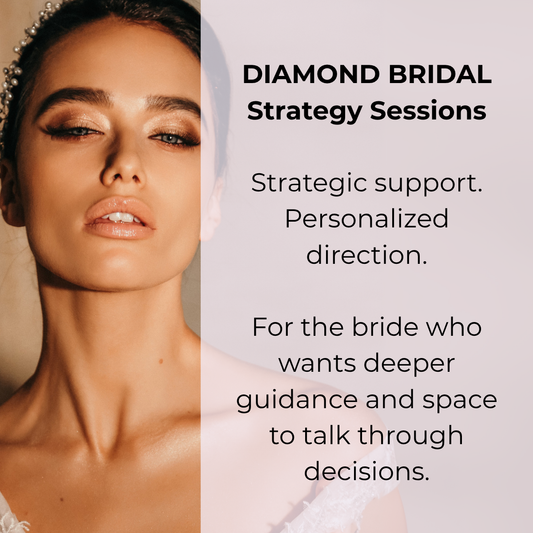 DIAMOND BRIDAL
Strategy Sessions

Strategic support. Personalized direction.

For the bride who wants deeper guidance and space to talk through decisions.